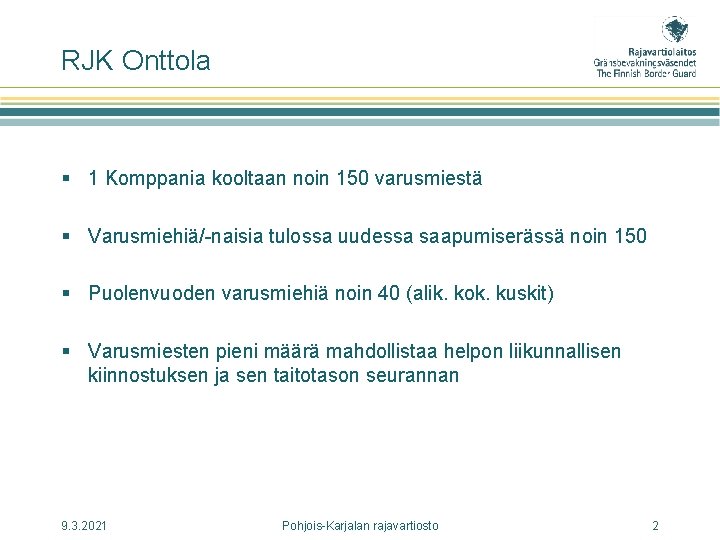 RJK Onttola

Rajavartiolaitos
Gränsbevakningsväsendet
The Finnish Border Guard

▪ 1 Komppania kooltaan noin 150 varusmiestä

▪ Varusmiehiä/-naisia tulossa uudessa saapumiserässä noin 150

▪ Puolenvuoden varusmiehiä noin 40 (alik. kok. kuskit)

▪ Varusmiesten pieni määrä mahdollistaa helpon liikunnallisen kiinnostuksen ja sen taitotason seurannan

9.3.2021

Pohjois-Karjalan rajavartiosto

2